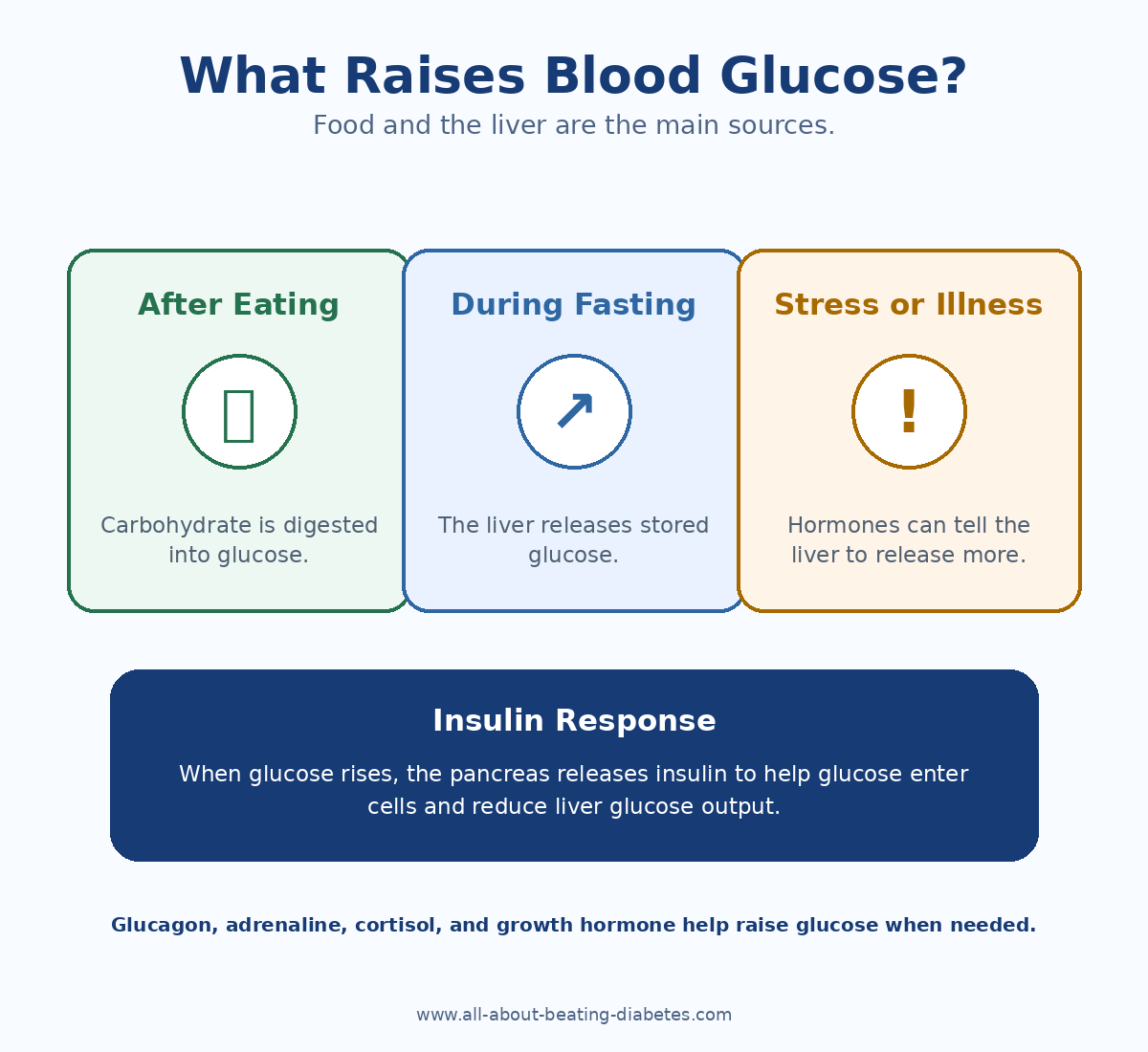 What Raises Blood Glucose?

Food and the liver are the main sources.

After Eating

Carbohydrate is digested into glucose.

During Fasting

↗

The liver releases stored glucose.

Stress or Illness

!

Hormones can tell the liver to release more.

Insulin Response

When glucose rises, the pancreas releases insulin to help glucose enter cells and reduce liver glucose output.

Glucagon, adrenaline, cortisol, and growth hormone help raise glucose when needed.

www.all-about-beating-diabetes.com